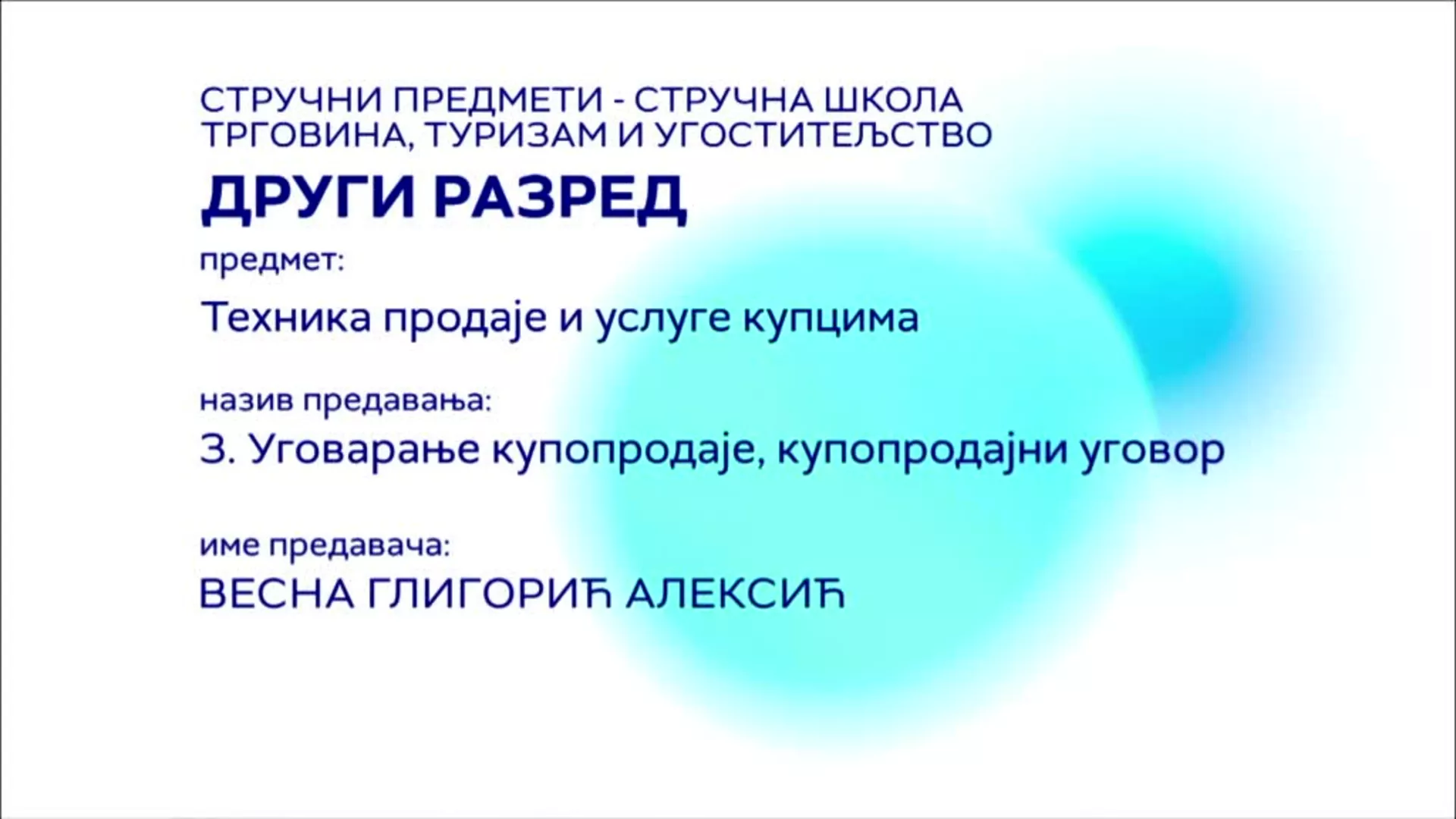 СТРУЧНИ ПРЕДМЕТИ - СТРУЧНА ШКОЛА
ТРГОВИНА, ТУРИЗАМ И УГОСТИТЕЉСТВО

ДРУГИ РАЗРЕД

предмет:

Техника продаје и услуге купцима

назив предавања:

3. Уговарање купопродаје, купопродајни уговор

име предавача:

ВЕСНА ГЛИГОРИЋ АЛЕКСИЋ